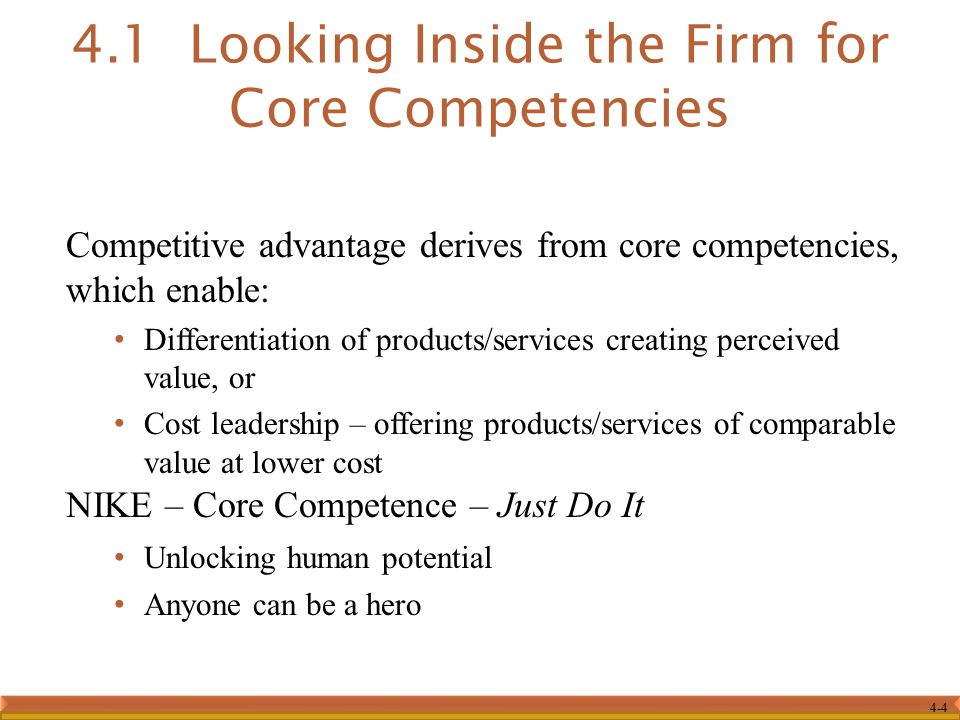 4.1 Looking Inside the Firm for Core Competencies

Competitive advantage derives from core competencies, which enable:

• Differentiation of products/services creating perceived value, or

• Cost leadership – offering products/services of comparable value at lower cost

NIKE – Core Competence – Just Do It

• Unlocking human potential

• Anyone can be a hero

4-4